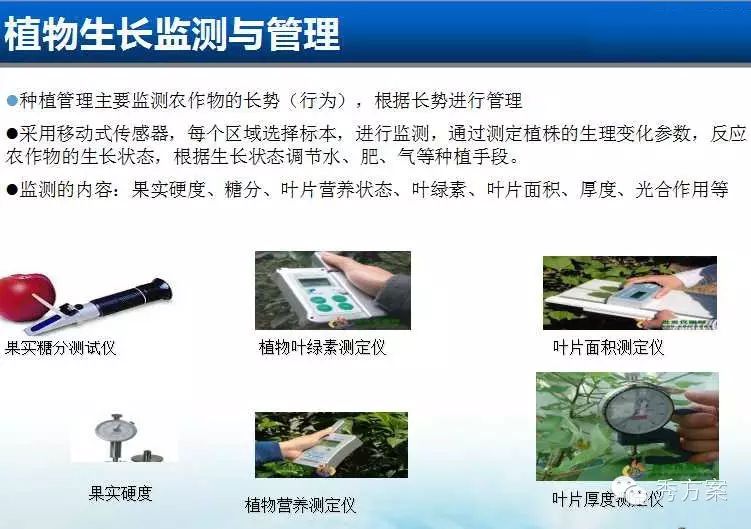 植物生长监测与管理

●种植管理主要监测农作物的长势（行为），根据长势进行管理

●采用移动式传感器，每个区域选择标本，进行监测，通过测定植株的生理变化参数，反应农作物的生长状态，根据生长状态调节水、肥、气等种植手段。

●监测的内容：果实硬度、糖分、叶片营养状态、叶绿素、叶片面积、厚度、光合作用等

果实糖分测试仪

植物叶绿素测定仪

叶片面积测定仪

果实硬度

植物营养测定仪

叶片厚度测定仪

秀方案